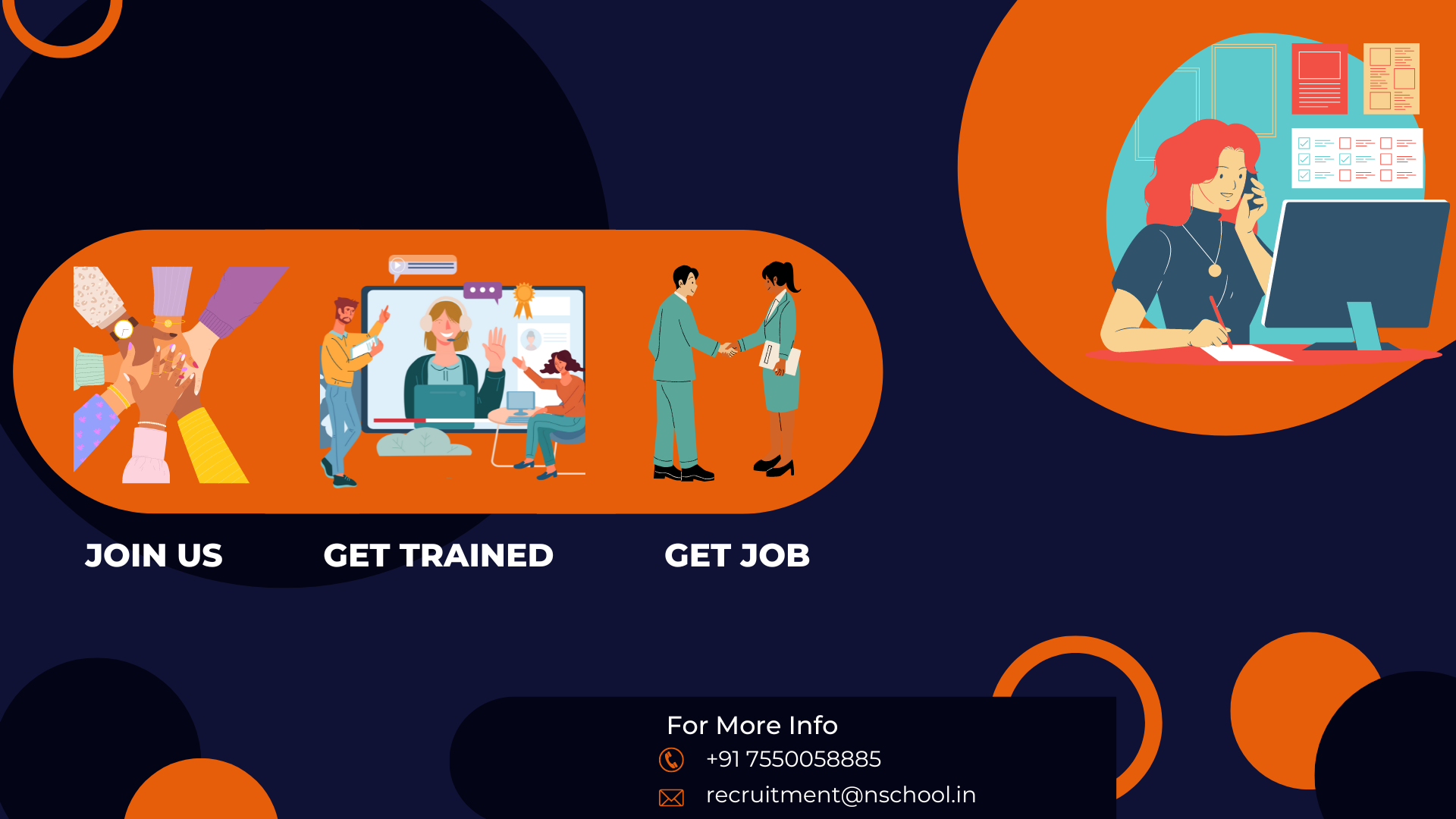 JOIN US

GET TRAINED

GET JOB

For More Info

+91 7550058885

recruitment@nschool.in